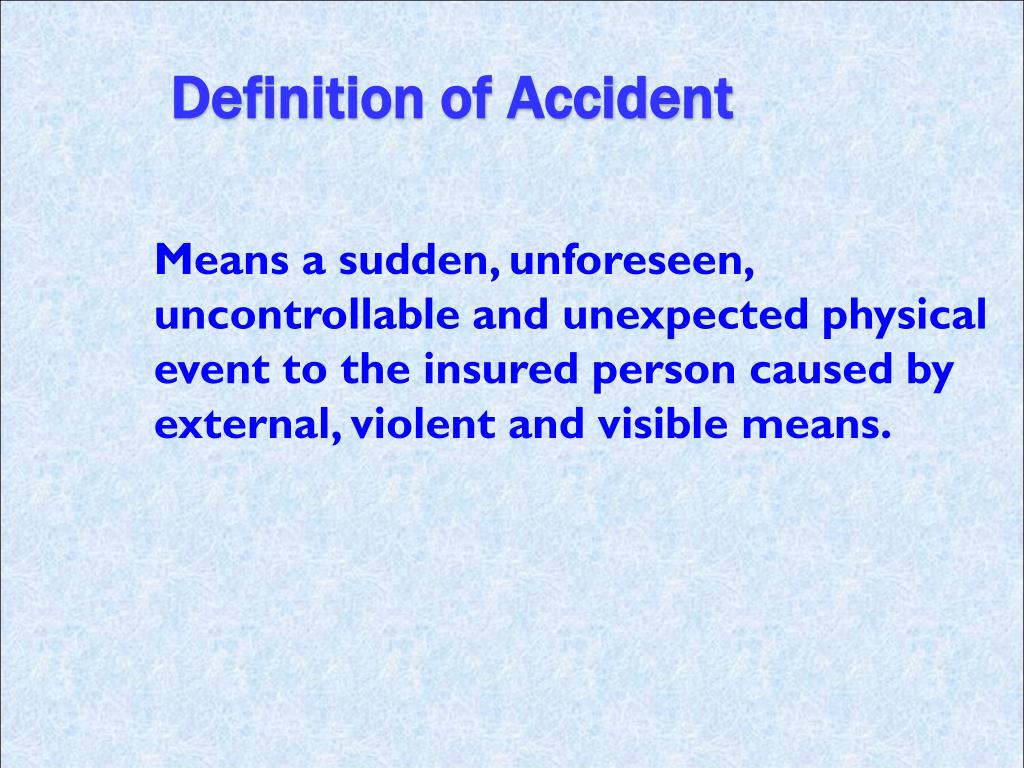 Definition of Accident

Means a sudden, unforeseen, uncontrollable and unexpected physical event to the insured person caused by external, violent and visible means.